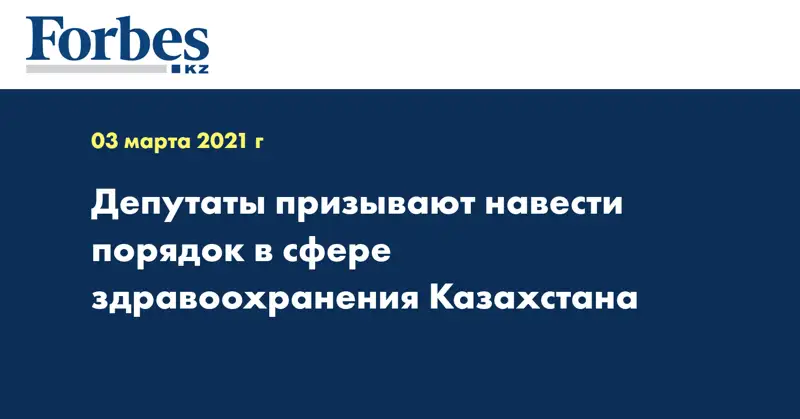 Forbes
KZ

03 марта 2021 г

Депутаты призывают навести порядок в сфере здравоохранения Казахстана